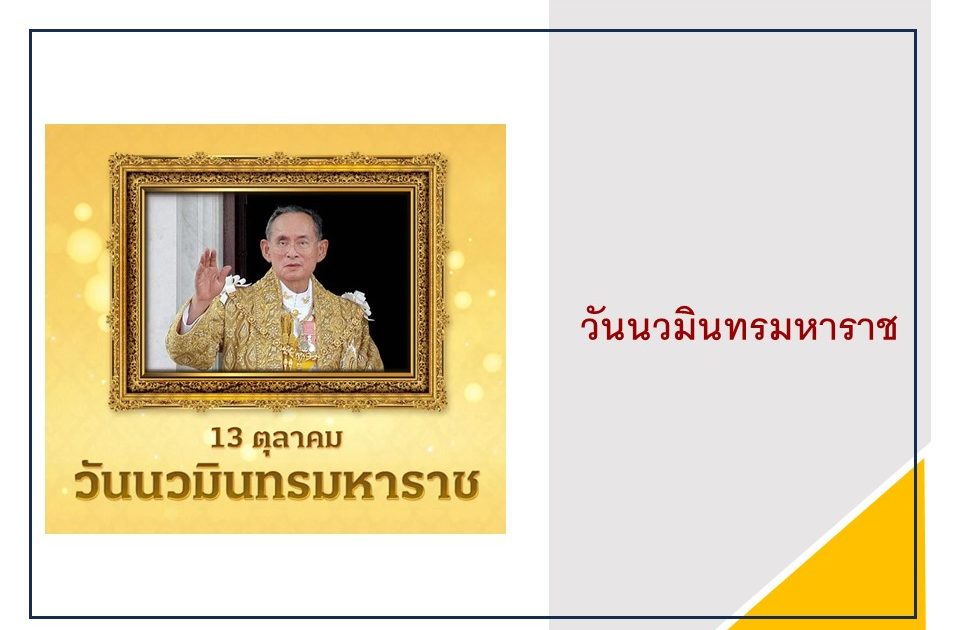 13 ตุลาคม
วันนวมินทรมหาราช

วันนวมินทรมหาราช